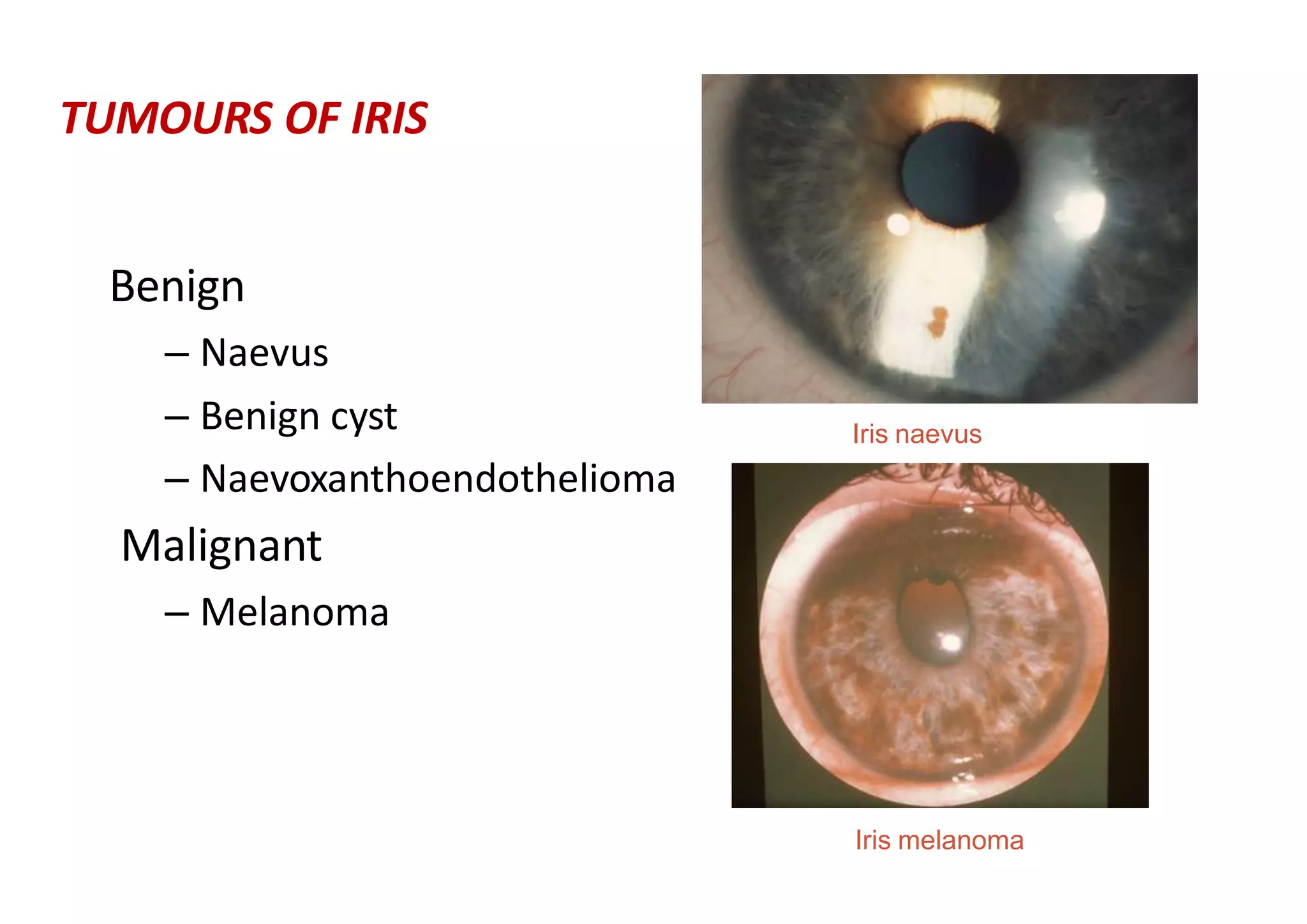 TUMOURS OF IRIS

Benign

– Naevus

– Benign cyst

– Naevoxanthoendothelioma

Malignant

– Melanoma

Iris naevus

Iris melanoma